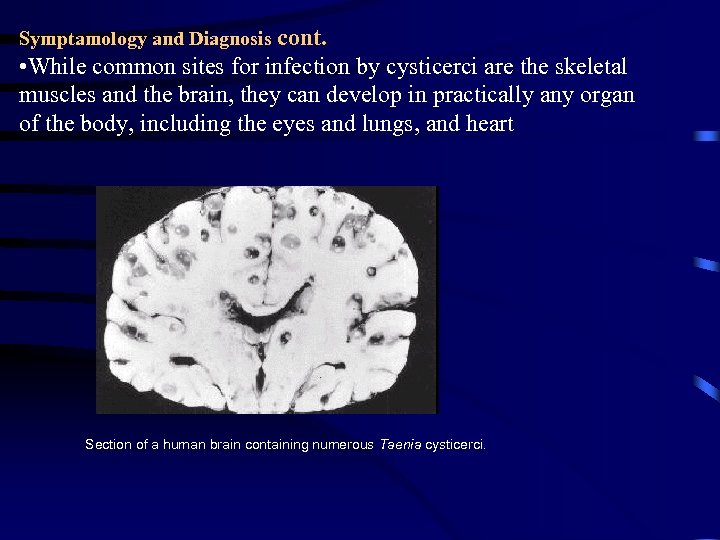 Symptamology and Diagnosis cont.

•While common sites for infection by cysticerci are the skeletal muscles and the brain, they can develop in practically any organ of the body, including the eyes and lungs, and heart

Section of a human brain containing numerous Taenia cysticerci.